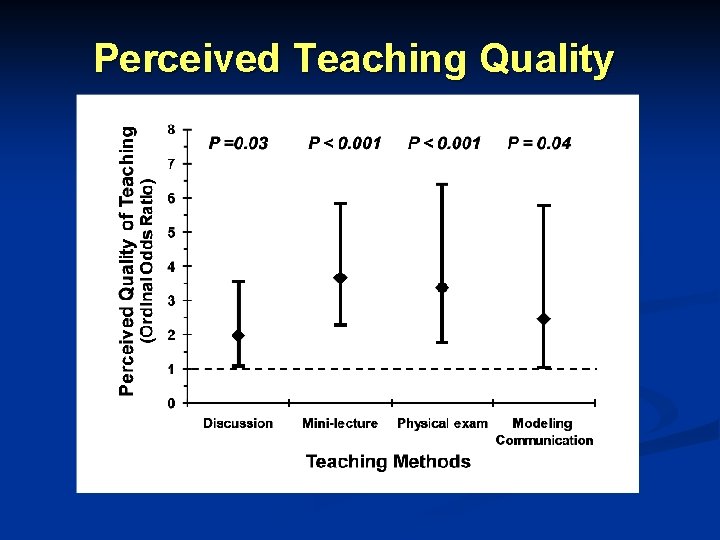 Perceived Teaching Quality

Perceived Quality of Teaching
(Ordinal Odds Ratio)

8
7
6
5
4
3
2
1
0

P =0.03 P < 0.001 P < 0.001 P = 0.04

Discussion Mini-lecture Physical exam Modeling Communication

Teaching Methods